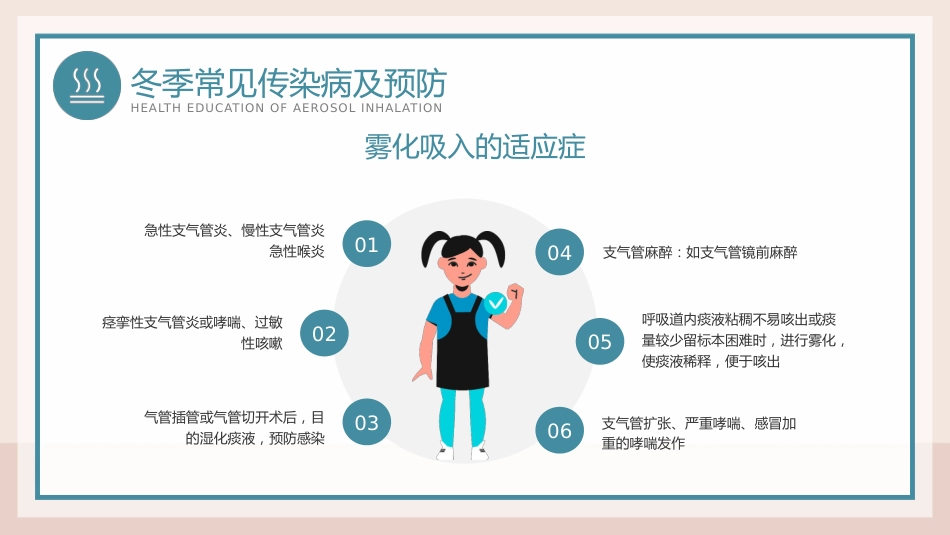 冬季常见传染病及预防
HEALTH EDUCATION OF AEROSOL INHALATION

雾化吸入的适应症

急性支气管炎、慢性支气管炎
急性喉炎

01

痉挛性支气管炎或哮喘、过敏性咳嗽

02

气管插管或气管切开术后，目的湿化痰液，预防感染

03

04

支气管麻醉：如支气管镜前麻醉

05

呼吸道内痰液粘稠不易咳出或痰量较少留标本困难时，进行雾化，使痰液稀释，便于咳出

06

支气管扩张、严重哮喘、感冒加重的哮喘发作